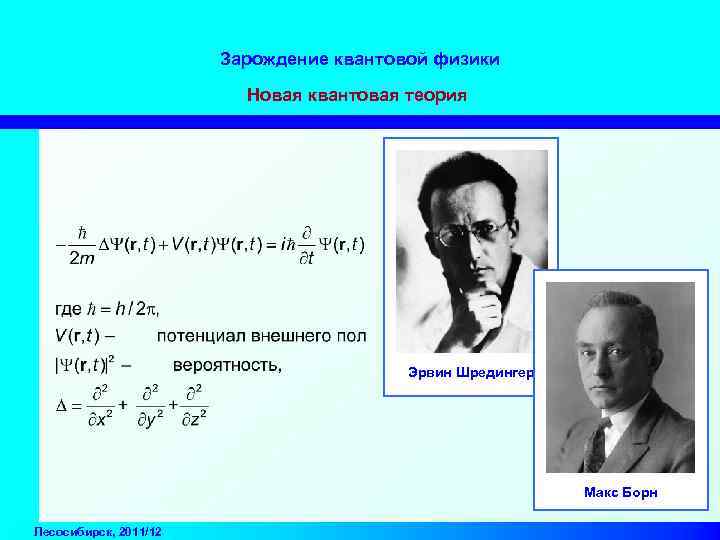 Зарождение квантовой физики

Новая квантовая теория

$-\frac{\hbar}{2m}\Delta\Psi(\mathbf{r},t)+V(\mathbf{r},t)\Psi(\mathbf{r},t)=i\hbar\frac{\partial}{\partial t}\Psi(\mathbf{r},t)$

где $\hbar = h/2\pi$,

$V(\mathbf{r},t)$ – потенциал внешнего пол

$|\Psi(\mathbf{r},t)|^2$ – вероятность,

$\Delta=\frac{\partial^2}{\partial x^2}+\frac{\partial^2}{\partial y^2}+\frac{\partial^2}{\partial z^2}$

Эрвин Шредингер

Макс Борн

Лесосибирск, 2011/12